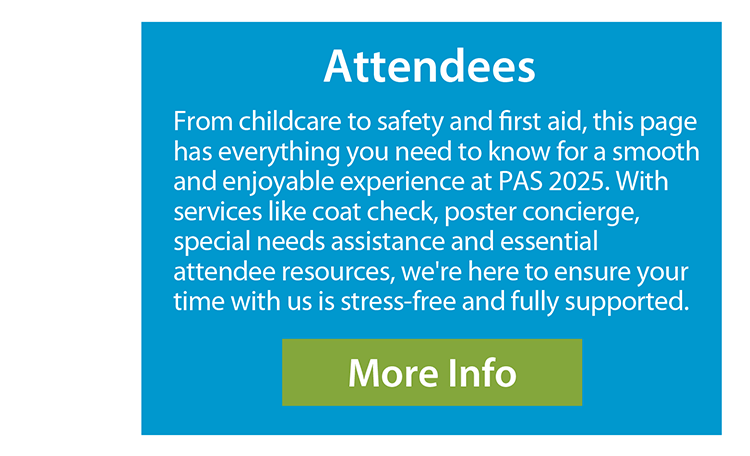 Attendees

From childcare to safety and first aid, this page has everything you need to know for a smooth and enjoyable experience at PAS 2025. With services like coat check, poster concierge, special needs assistance and essential attendee resources, we're here to ensure your time with us is stress-free and fully supported.

More Info